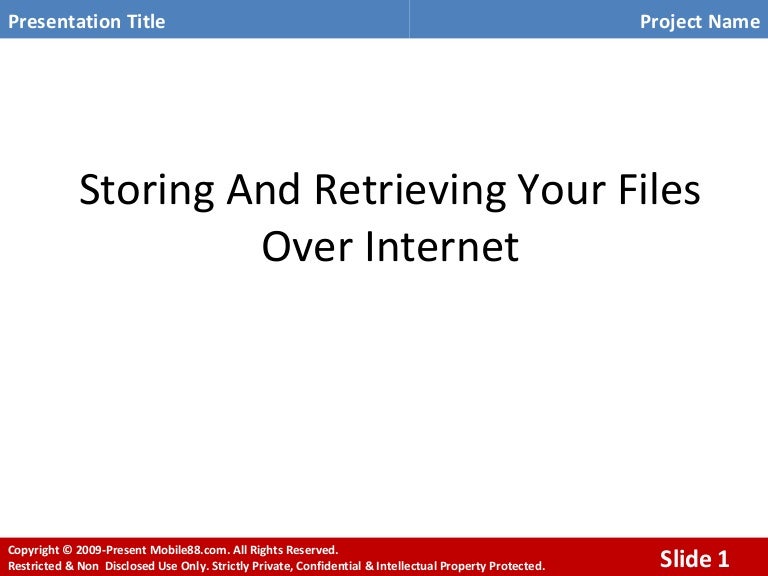 Presentation Title

Project Name

Storing And Retrieving Your Files Over Internet

Copyright © 2009-Present Mobile88.com. All Rights Reserved.
Restricted & Non Disclosed Use Only. Strictly Private, Confidential & Intellectual Property Protected.

Slide 1